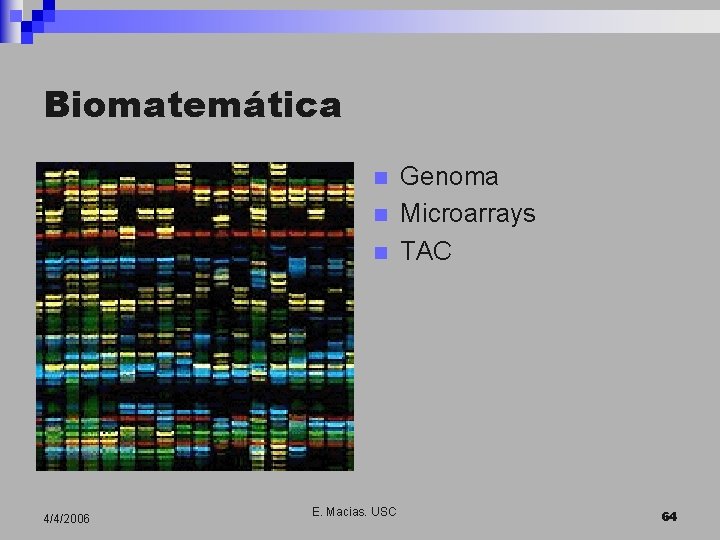 Biomatemática

Genoma
Microarrays
TAC

4/4/2006
E. Macias. USC
64